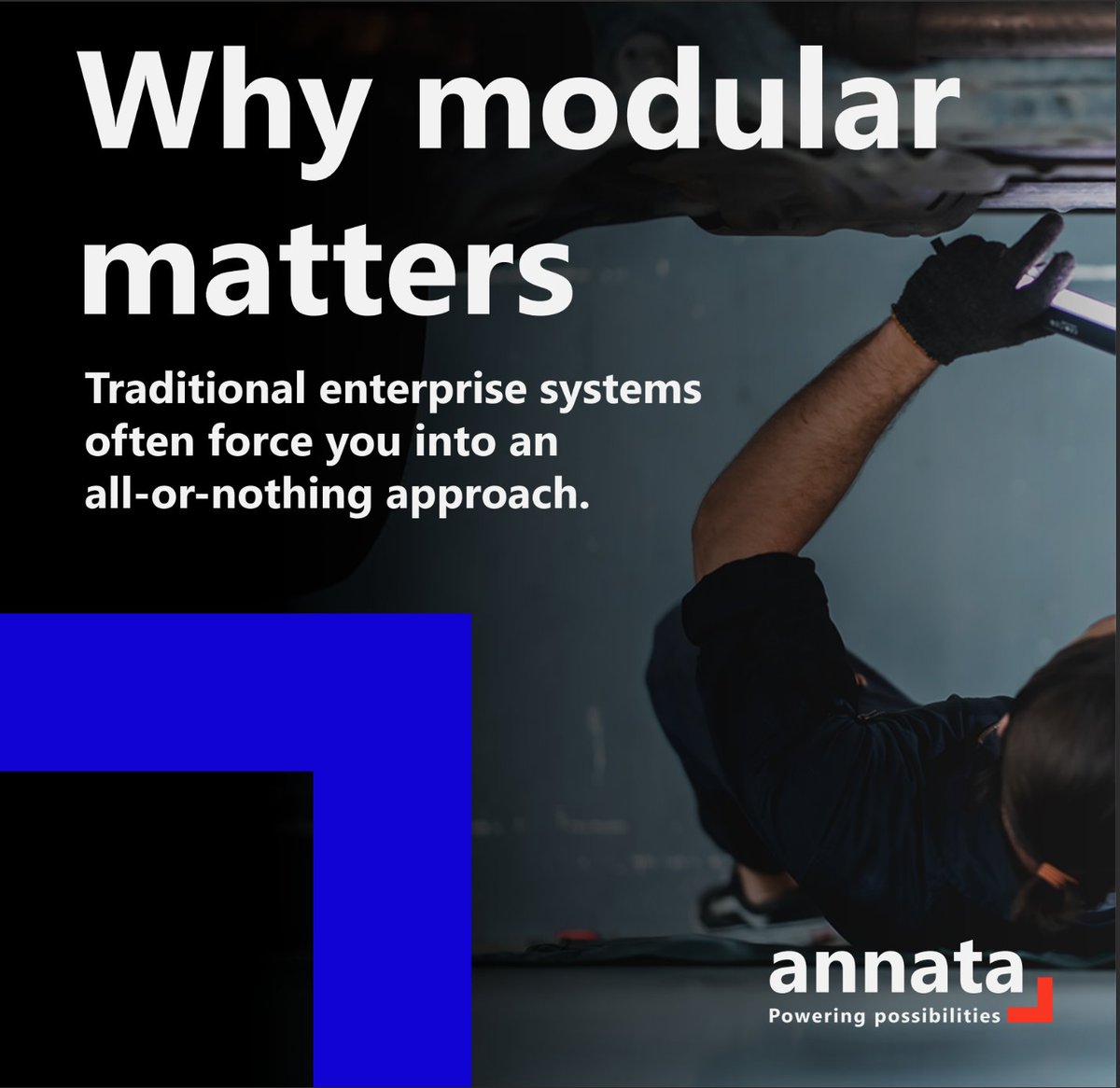 Why modular matters

Traditional enterprise systems often force you into an all-or-nothing approach.

annata
Powering possibilities